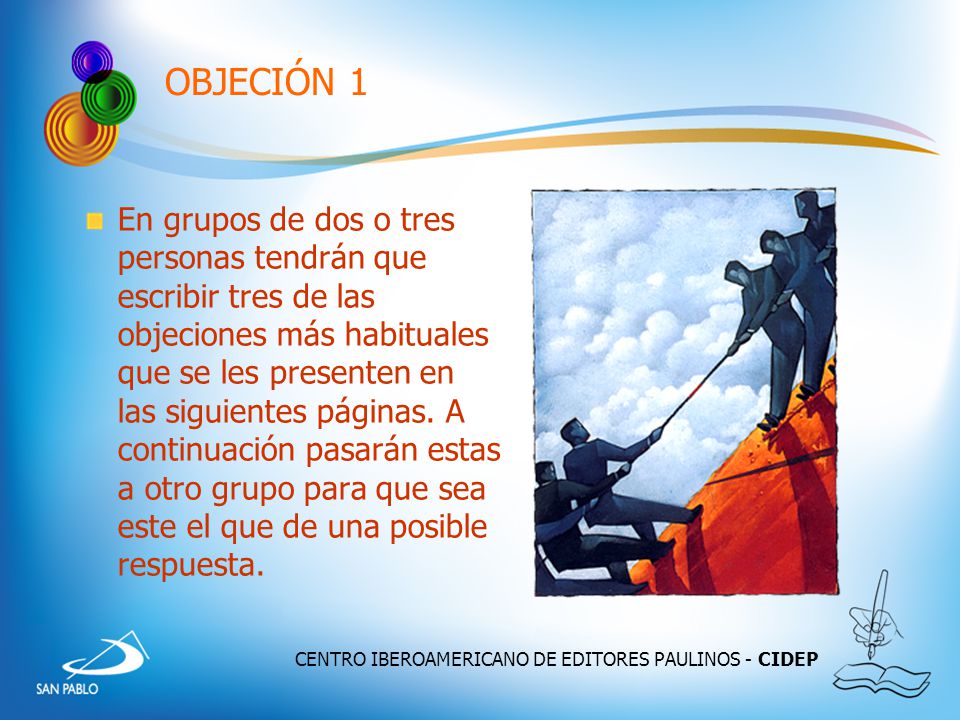 OBJECIÓN 1

En grupos de dos o tres personas tendrán que escribir tres de las objeciones más habituales que se les presenten en las siguientes páginas. A continuación pasarán estas a otro grupo para que sea este el que de una posible respuesta.

SAN PABLO

CENTRO IBEROAMERICANO DE EDITORES PAULINOS - CIDEP